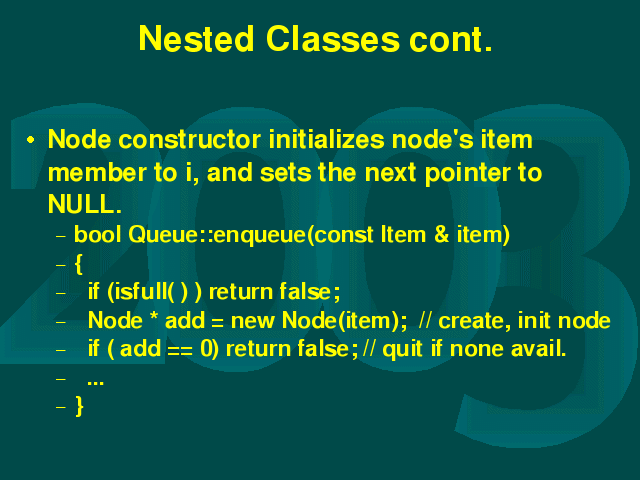 Nested Classes cont.

2003

• Node constructor initializes node's item member to i, and sets the next pointer to NULL.
– bool Queue::enqueue(const Item & item)
– {
– if (isfull( ) ) return false;
– Node * add = new Node(item); // create, init node
– if ( add == 0) return false; // quit if none avail.
– ...
– }